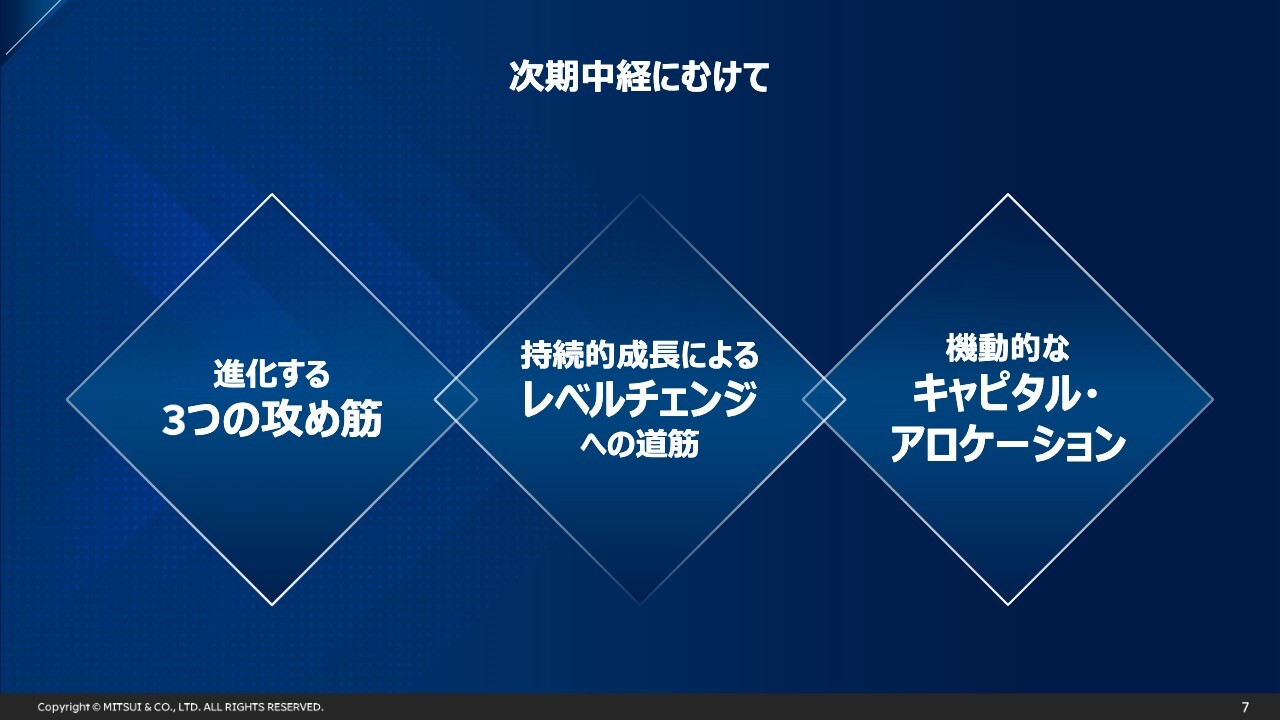 次期中経にむけて

進化する
3つの攻め筋

持続的成長による
レベルチェンジ
への道筋

機動的な
キャピタル・
アロケーション

Copyright © MITSUI & CO., LTD. ALL RIGHTS RESERVED.

7